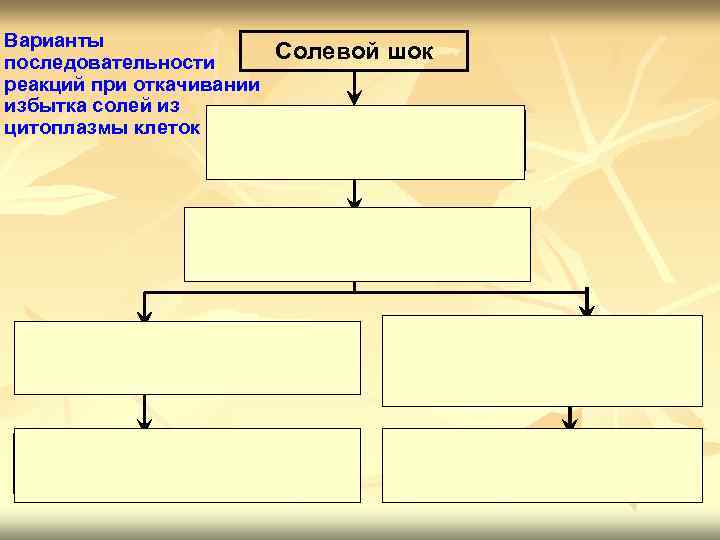 Варианты последовательности реакций при откачивании избытка солей из цитоплазмы клеток

Солевой шок